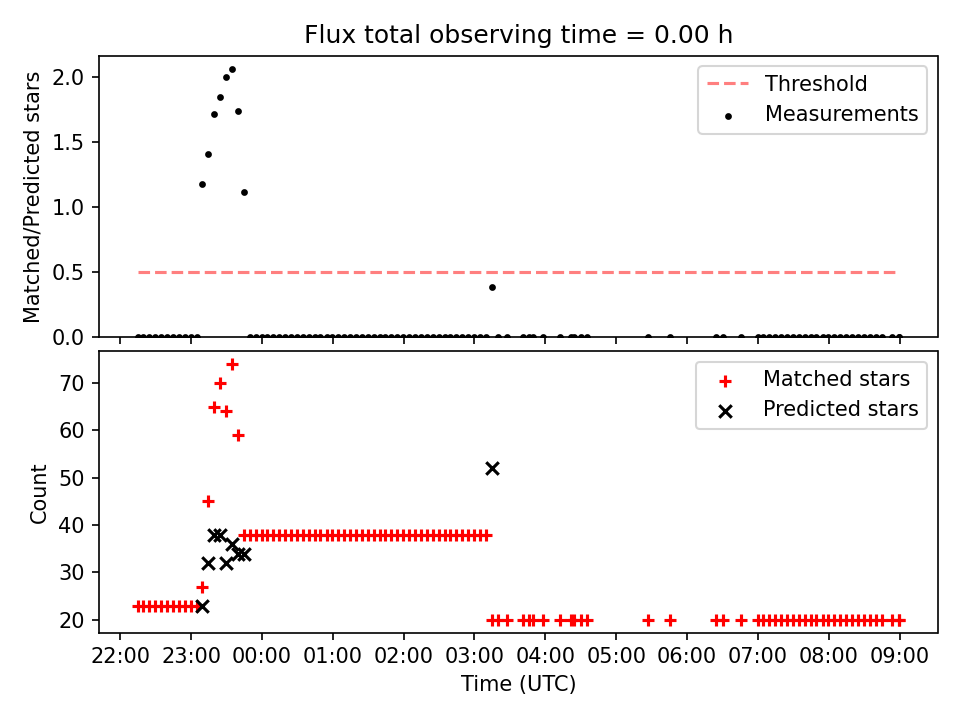 Flux total observing time = 0.00 h

Matched/Predicted stars

2.0
1.5
1.0
0.5
0.0

Threshold
Measurements

Count

70
60
50
40
30
20

Matched stars
Predicted stars

22:00 23:00 00:00 01:00 02:00 03:00 04:00 05:00 06:00 07:00 08:00 09:00

Time (UTC)